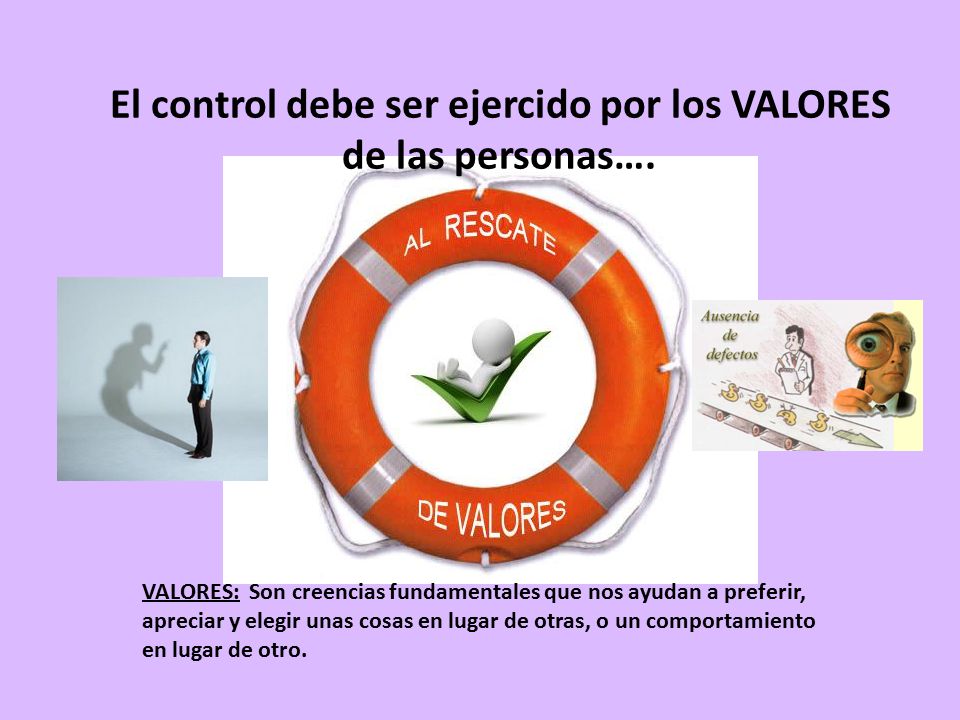 El control debe ser ejercido por los VALORES de las personas….

AL RESCATE

DE VALORES

Ausencia de defectos

VALORES: Son creencias fundamentales que nos ayudan a preferir, apreciar y elegir unas cosas en lugar de otras, o un comportamiento en lugar de otro.